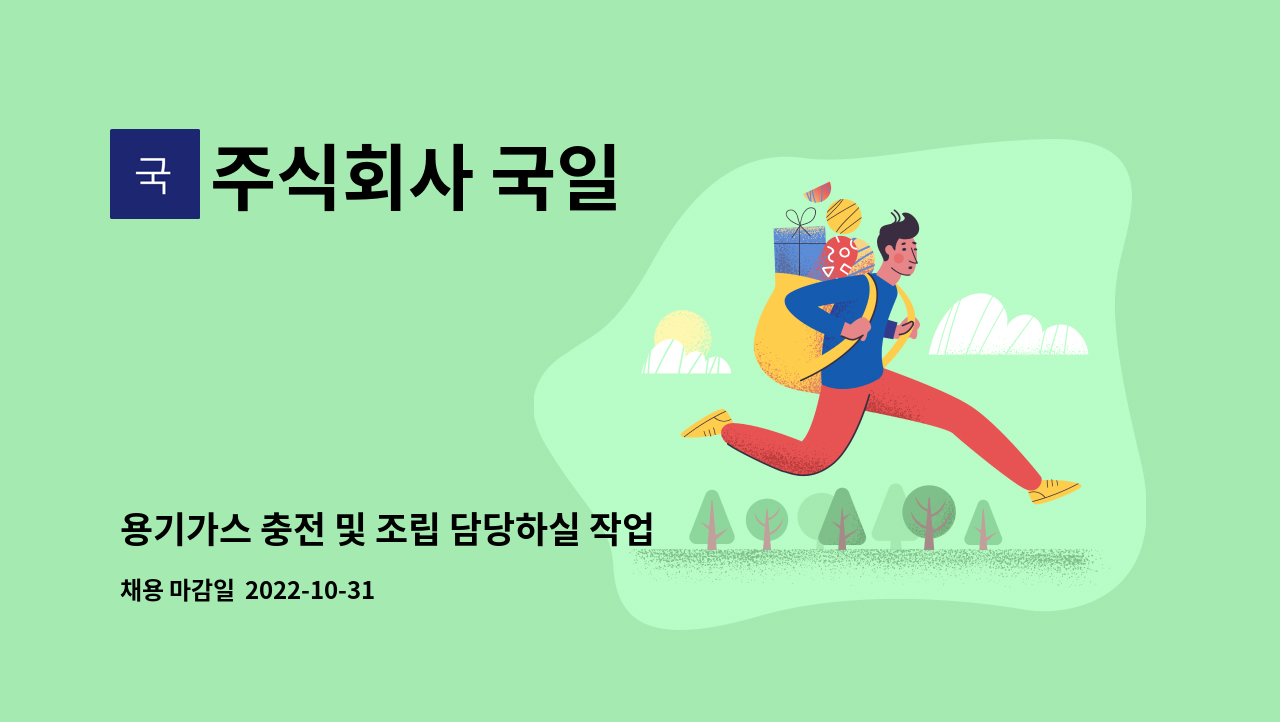 국

주식회사 국일

용기가스 충전 및 조립 담당하실 작업

채용 마감일 2022-10-31